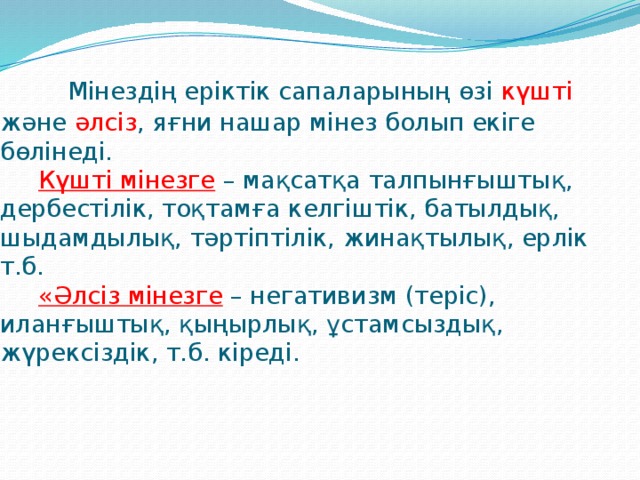 Мінездің еріктік сапаларының өзі күшті және әлсіз, яғни нашар мінез болып екіге бөлінеді.

Күшті мінезге – мақсатқа талпынғыштық, дербестілік, тоқтамға келгіштік, батылдық, шыдамдылық, тәртіптілік, жинақтылық, ерлік т.б.

«Әлсіз мінезге – негативизм (теріс), иланғыштық, қыңырлық, ұстамсыздық, жүрексіздік, т.б. кіреді.